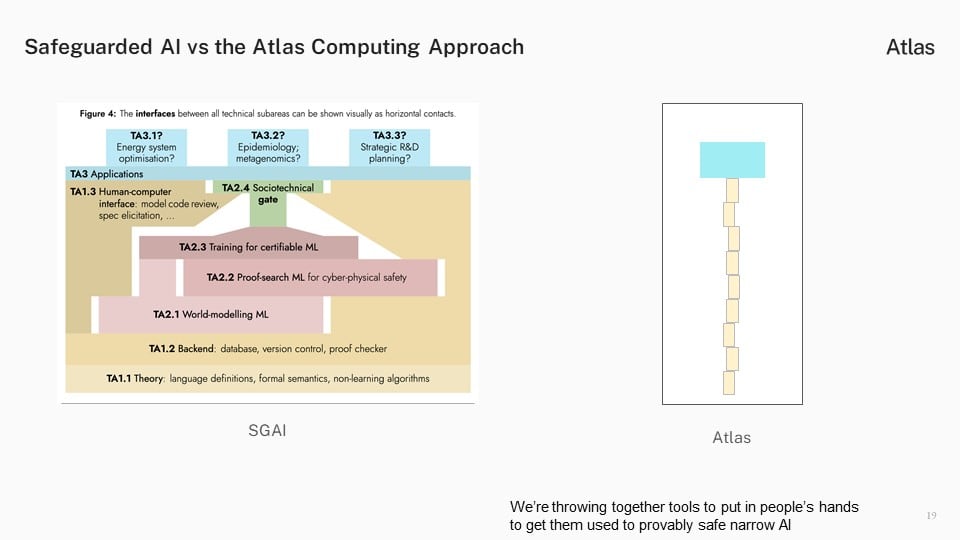 Safeguarded AI vs the Atlas Computing Approach

Atlas

Figure 4: The interfaces between all technical subareas can be shown visually as horizontal contacts.

TA3.1? Energy system optimisation?

TA3.2? Epidemiology; metagenomics?

TA3.3? Strategic R&D planning?

TA3 Applications

TA1.3 Human-computer interface: model code review, spec elicitation, ...

TA2.4 Sociotechnical gate

TA2.3 Training for certifiable ML

TA2.2 Proof-search ML for cyber-physical safety

TA2.1 World-modelling ML

TA1.2 Backend: database, version control, proof checker

TA1.1 Theory: language definitions, formal semantics, non-learning algorithms

SGAI

Atlas

We're throwing together tools to put in people's hands to get them used to provably safe narrow AI

19